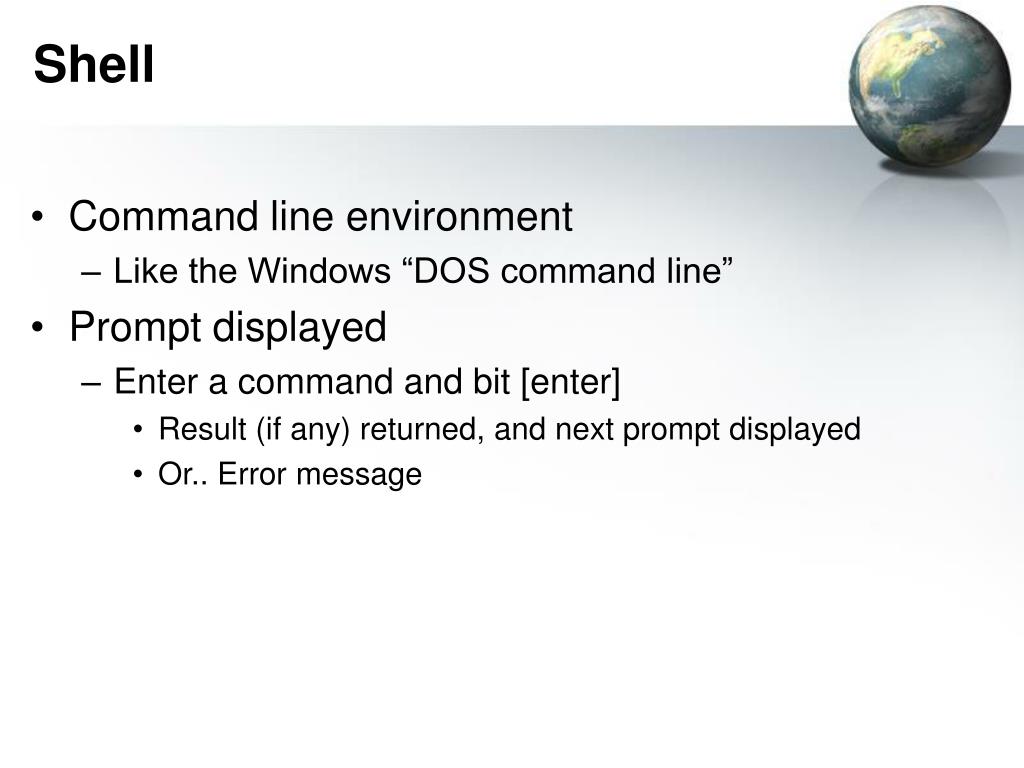 Shell

• Command line environment
– Like the Windows “DOS command line”
• Prompt displayed
– Enter a command and bit [enter]
• Result (if any) returned, and next prompt displayed
• Or.. Error message